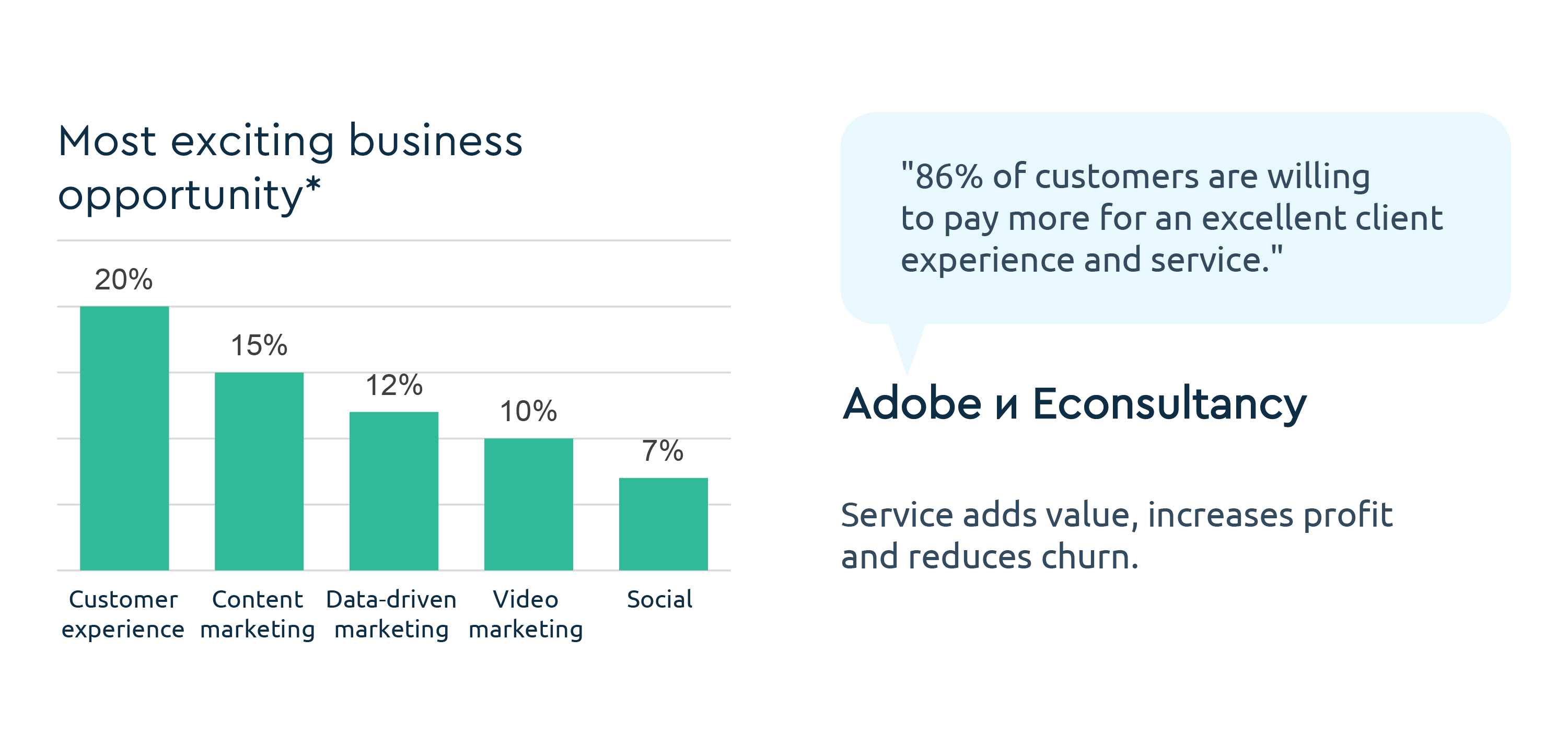 Most exciting business opportunity*

20%
15%
12%
10%
7%

Customer experience
Content marketing
Data-driven marketing
Video marketing
Social

"86% of customers are willing to pay more for an excellent client experience and service."

Adobe и Econsultancy

Service adds value, increases profit and reduces churn.